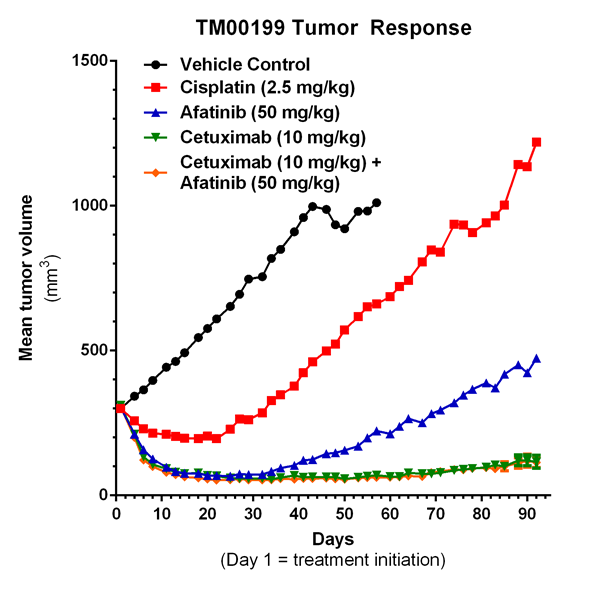 TM00199 Tumor Response

Vehicle Control
Cisplatin (2.5 mg/kg)
Afatinib (50 mg/kg)
Cetuximab (10 mg/kg)
Cetuximab (10 mg/kg) + Afatinib (50 mg/kg)

Mean tumor volume ($mm^3$)

1500
1000
500
0

0 10 20 30 40 50 60 70 80 90

Days
(Day 1 = treatment initiation)